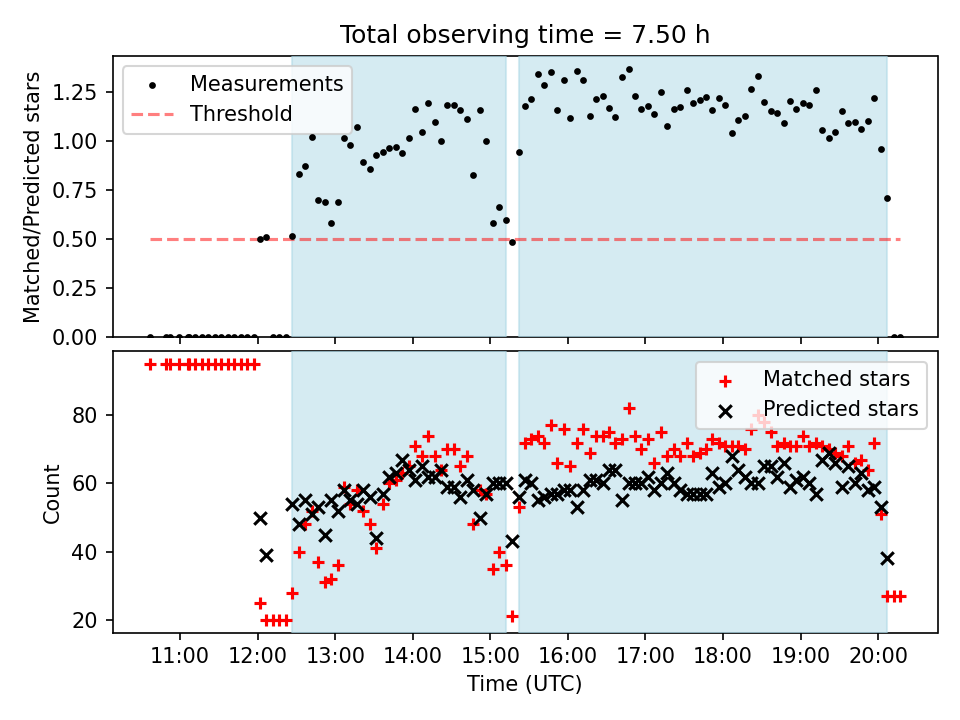 Total observing time = 7.50 h

Measurements
Threshold

Matched/Predicted stars

1.25
1.00
0.75
0.50
0.25
0.00

Matched stars
Predicted stars

Count

80
60
40
20

11:00 12:00 13:00 14:00 15:00 16:00 17:00 18:00 19:00 20:00

Time (UTC)